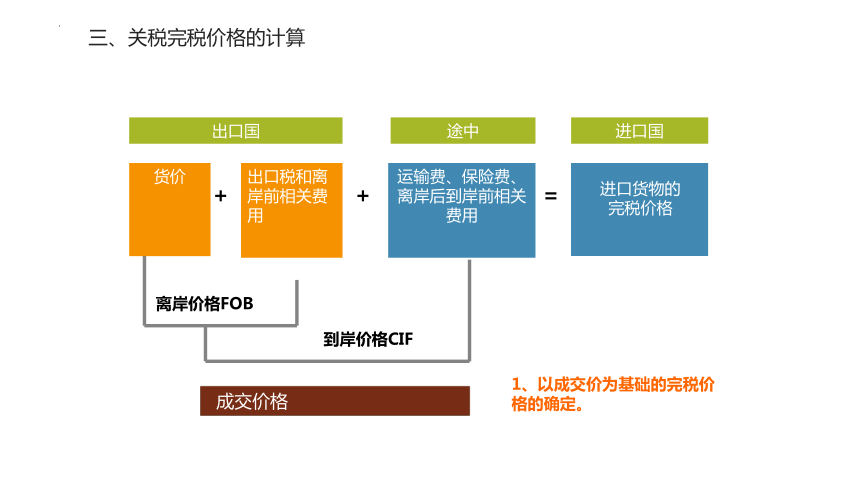 三、关税完税价格的计算

出口国

途中

进口国

货价 + 出口税和离岸前相关费用 + 运输费、保险费、离岸后到岸前相关费用 = 进口货物的完税价格

离岸价格FOB

到岸价格CIF

成交价格

1、以成交价为基础的完税价格的确定。